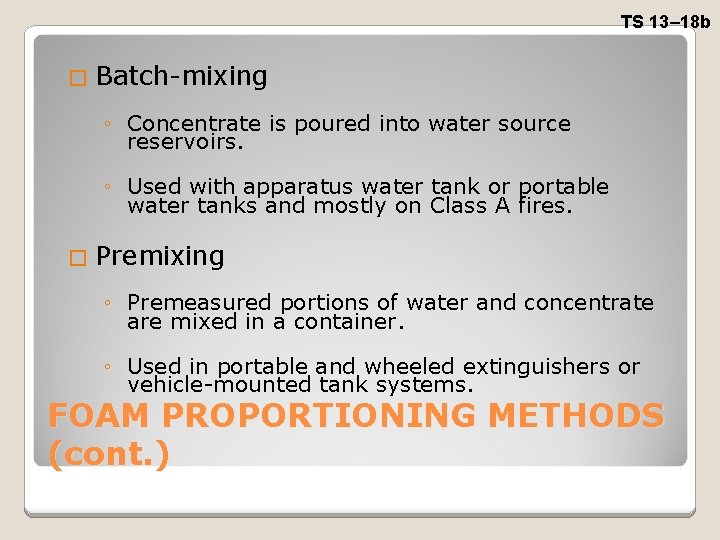 TS 13–18b

□ Batch-mixing

◦ Concentrate is poured into water source reservoirs.

◦ Used with apparatus water tank or portable water tanks and mostly on Class A fires.

□ Premixing

◦ Premeasured portions of water and concentrate are mixed in a container.

◦ Used in portable and wheeled extinguishers or vehicle-mounted tank systems.

FOAM PROPORTIONING METHODS (cont.)